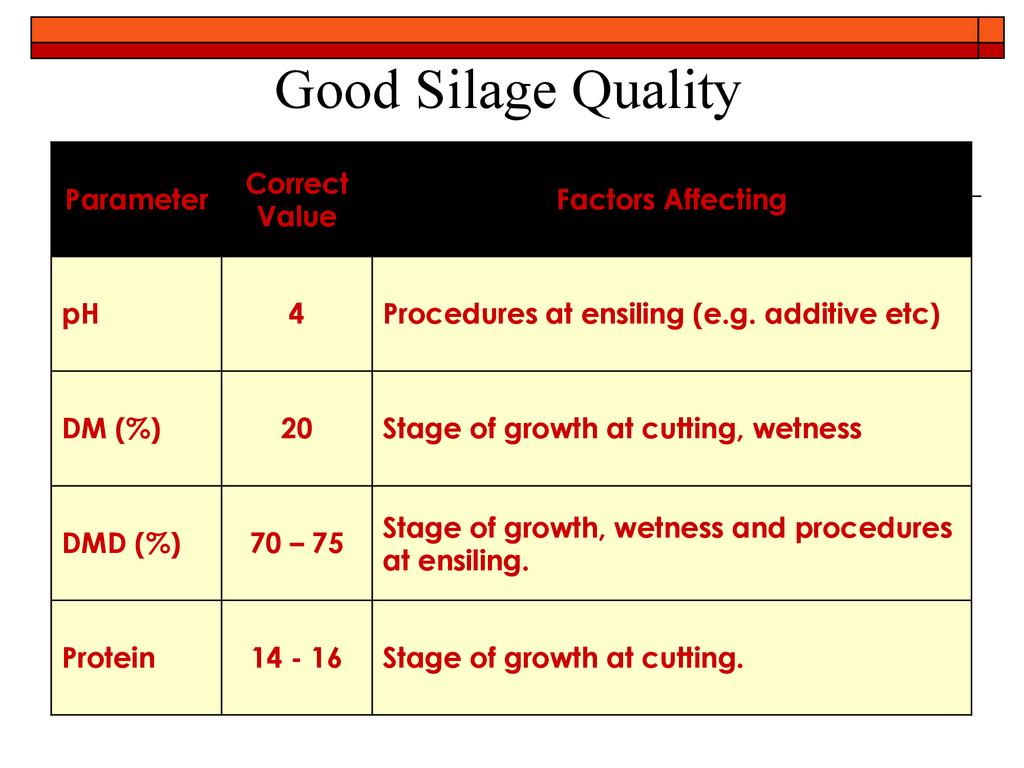 Good Silage Quality

| Parameter | Correct Value | Factors Affecting |
|---|---|---|
| pH | 4 | Procedures at ensiling (e.g. additive etc) |
| DM (%) | 20 | Stage of growth at cutting, wetness |
| DMD (%) | 70 – 75 | Stage of growth, wetness and procedures at ensiling. |
| Protein | 14 - 16 | Stage of growth at cutting. |